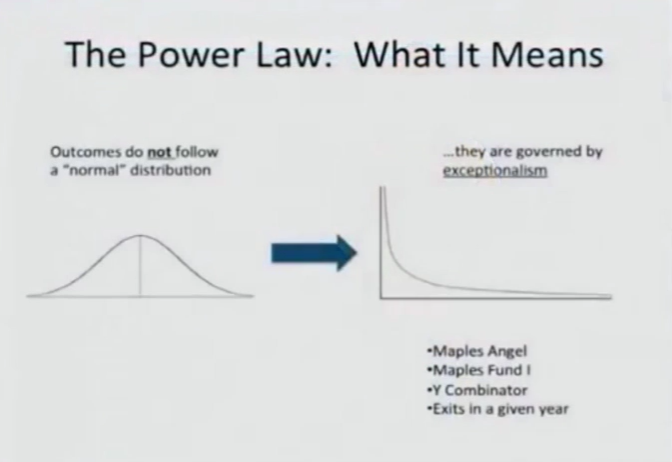 The Power Law: What It Means

Outcomes do not follow a "normal" distribution

...they are governed by exceptionalism

•Maples Angel
•Maples Fund I
•Y Combinator
•Exits in a given year